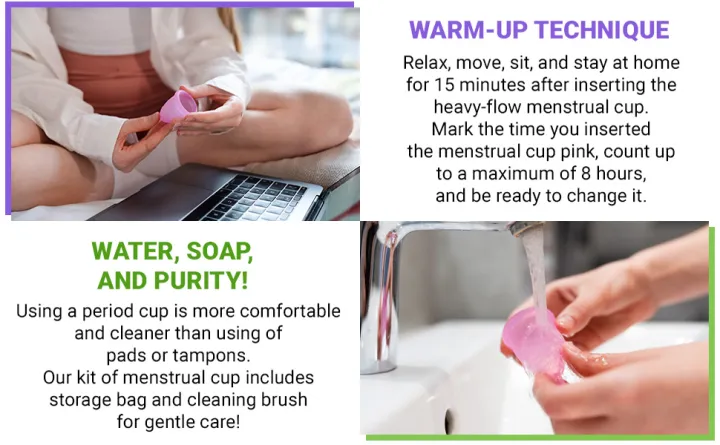 WARM-UP TECHNIQUE

Relax, move, sit, and stay at home for 15 minutes after inserting the heavy-flow menstrual cup. Mark the time you inserted the menstrual cup pink, count up to a maximum of 8 hours, and be ready to change it.

WATER, SOAP, AND PURITY!

Using a period cup is more comfortable and cleaner than using of pads or tampons. Our kit of menstrual cup includes storage bag and cleaning brush for gentle care!